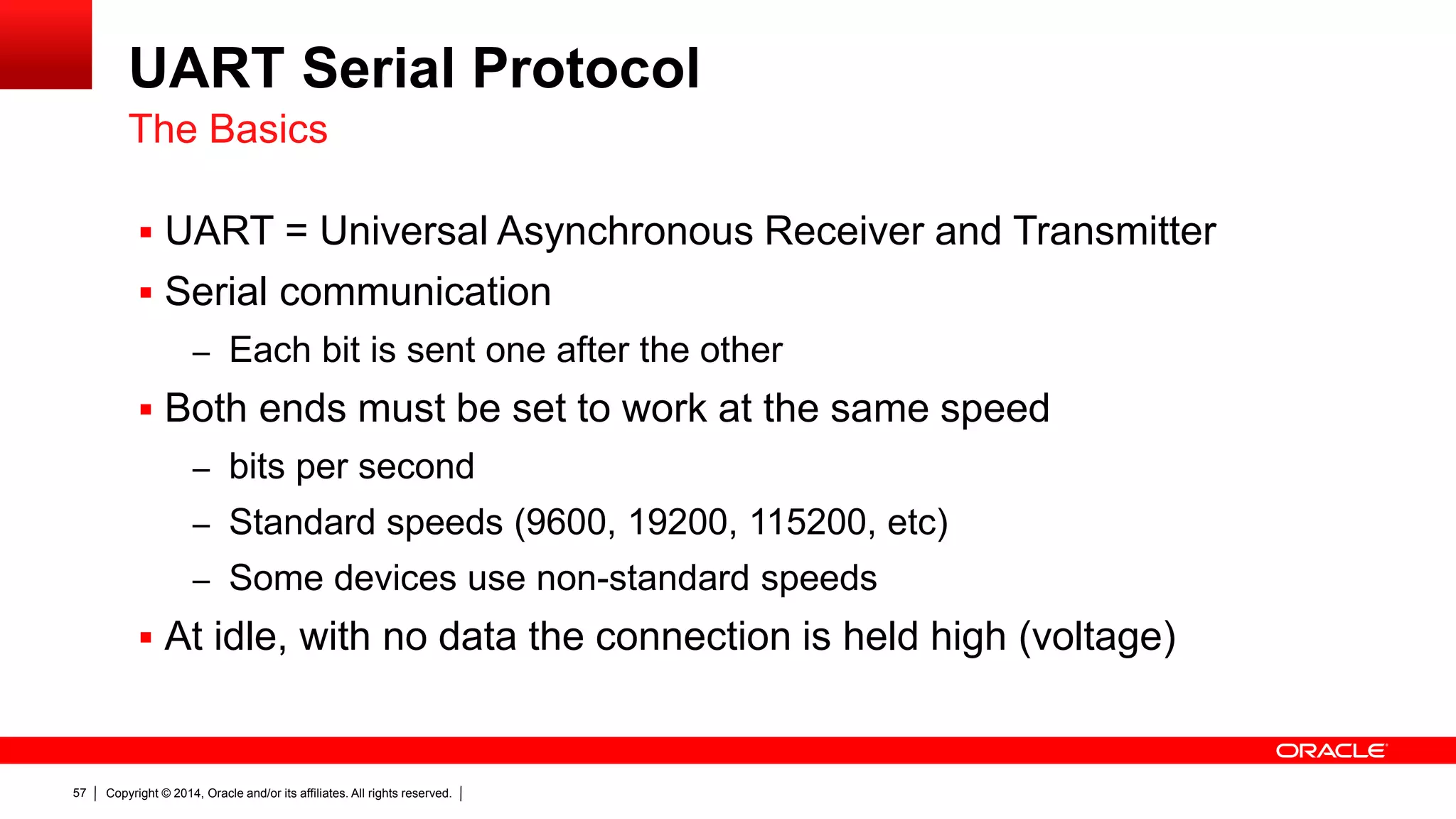 UART Serial Protocol
The Basics

▪ UART = Universal Asynchronous Receiver and Transmitter
▪ Serial communication
– Each bit is sent one after the other
▪ Both ends must be set to work at the same speed
– bits per second
– Standard speeds (9600, 19200, 115200, etc)
– Some devices use non-standard speeds
▪ At idle, with no data the connection is held high (voltage)

ORACLE

57 | Copyright © 2014, Oracle and/or its affiliates. All rights reserved. |